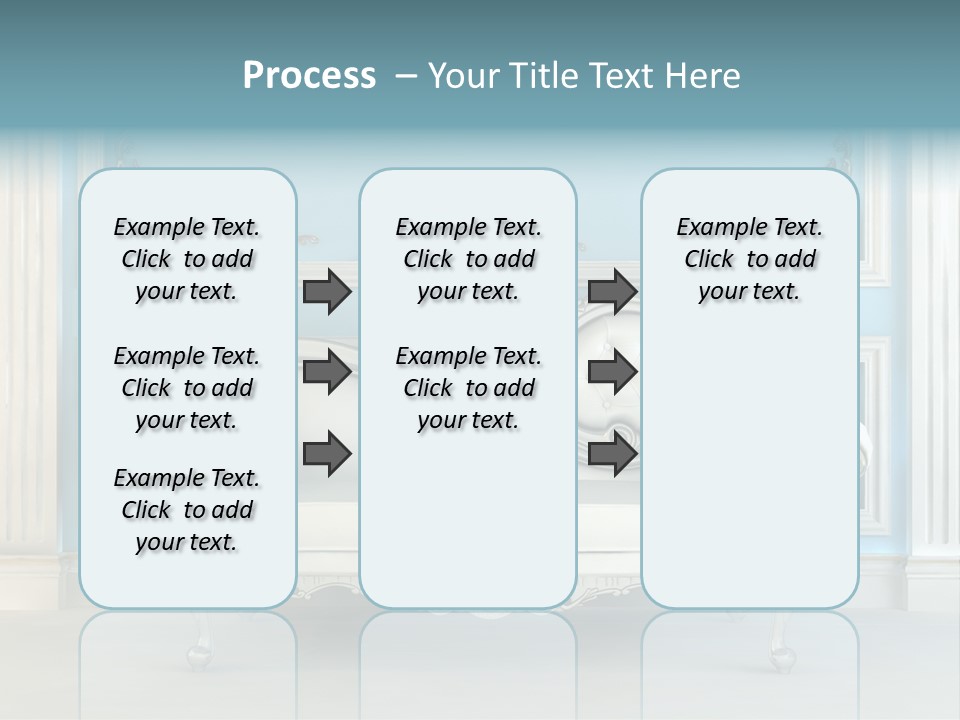 Process – Your Title Text Here

Example Text. Click to add your text.

Example Text. Click to add your text.

Example Text. Click to add your text.

Example Text. Click to add your text.

Example Text. Click to add your text.

Example Text. Click to add your text.